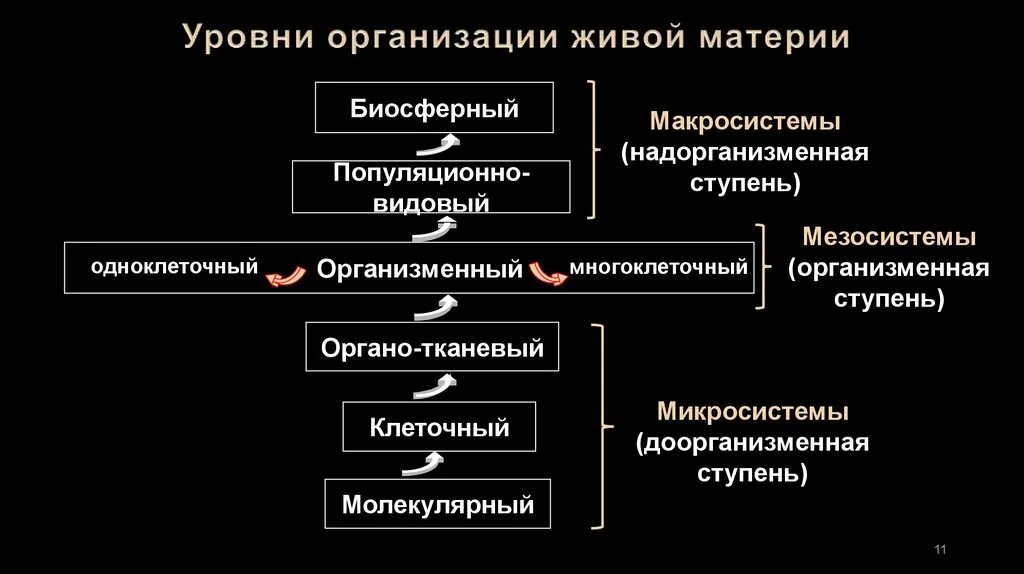 Уровни организации живой материи

Биосферный

Популяционно-видовый

одноклеточный

Организменный

многоклеточный

Органо-тканевый

Клеточный

Молекулярный

Макросистемы (надорганизменная ступень)

Мезосистемы (организменная ступень)

Микросистемы (доорганизменная ступень)

11